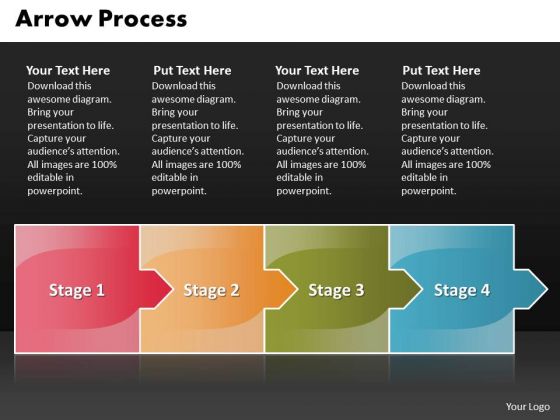 Arrow Process

Your Text Here
Download this awesome diagram. Bring your presentation to life. Capture your audience's attention. All images are 100% editable in powerpoint.

Put Text Here
Download this awesome diagram. Bring your presentation to life. Capture your audience's attention. All images are 100% editable in powerpoint.

Your Text Here
Download this awesome diagram. Bring your presentation to life. Capture your audience's attention. All images are 100% editable in powerpoint.

Put Text Here
Download this awesome diagram. Bring your presentation to life. Capture your audience's attention. All images are 100% editable in powerpoint.

Stage 1

Stage 2

Stage 3

Stage 4

Your Logo